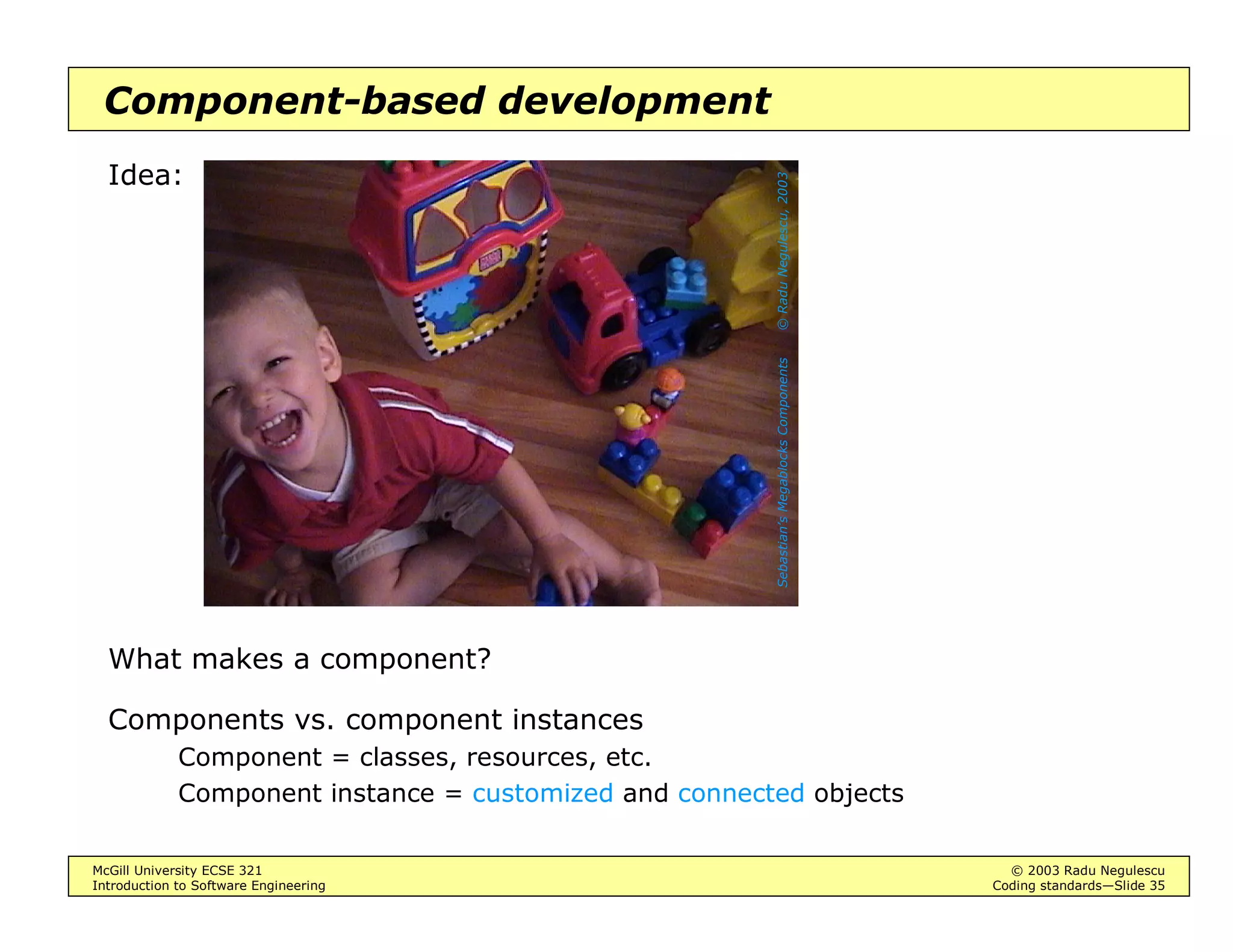 Component-based development

Idea:

Sebastian's Megablocks Components © Radu Negulescu, 2003

What makes a component?

Components vs. component instances

Component = classes, resources, etc.

Component instance = customized and connected objects

McGill University ECSE 321
Introduction to Software Engineering

© 2003 Radu Negulescu
Coding standards—Slide 35